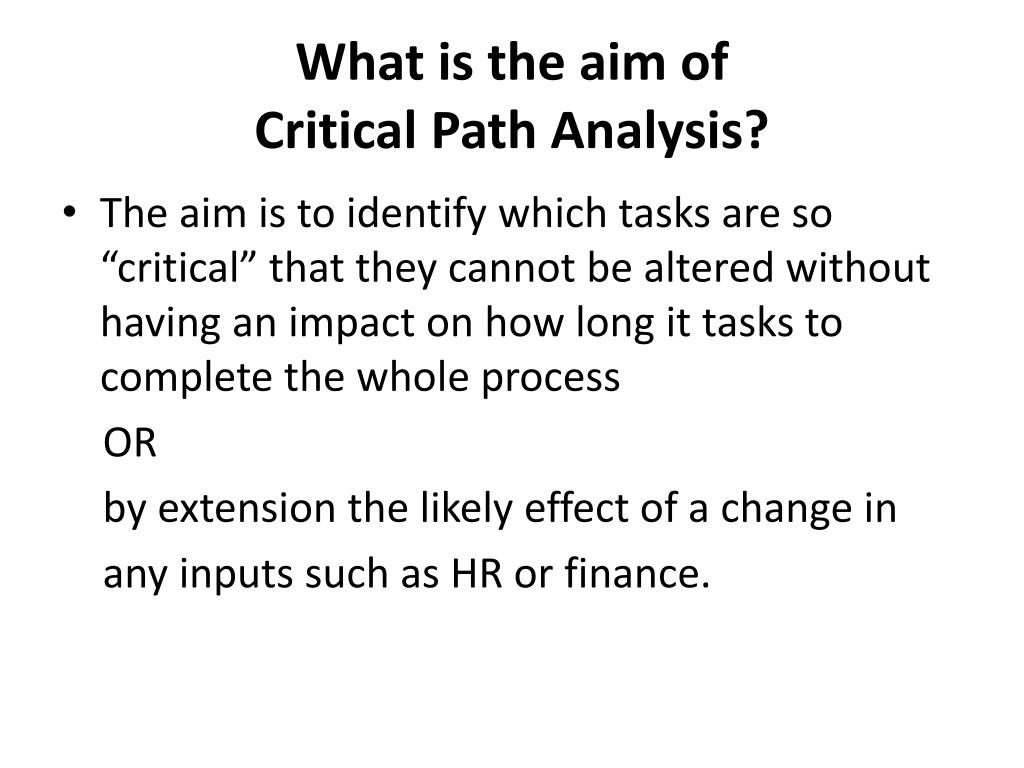 What is the aim of
Critical Path Analysis?

• The aim is to identify which tasks are so “critical” that they cannot be altered without having an impact on how long it tasks to complete the whole process

OR

by extension the likely effect of a change in

any inputs such as HR or finance.